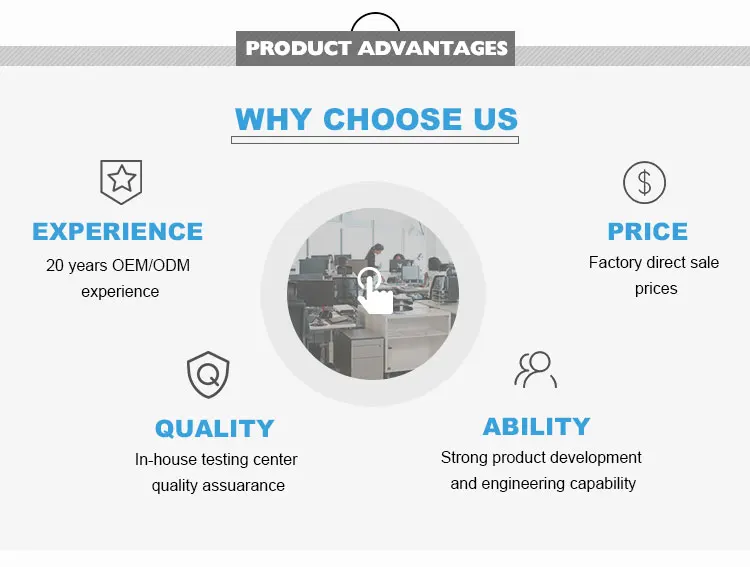 PRODUCT ADVANTAGES

WHY CHOOSE US

EXPERIENCE
20 years OEM/ODM experience

PRICE
Factory direct sale prices

QUALITY
In-house testing center quality assuarance

ABILITY
Strong product development and engineering capability